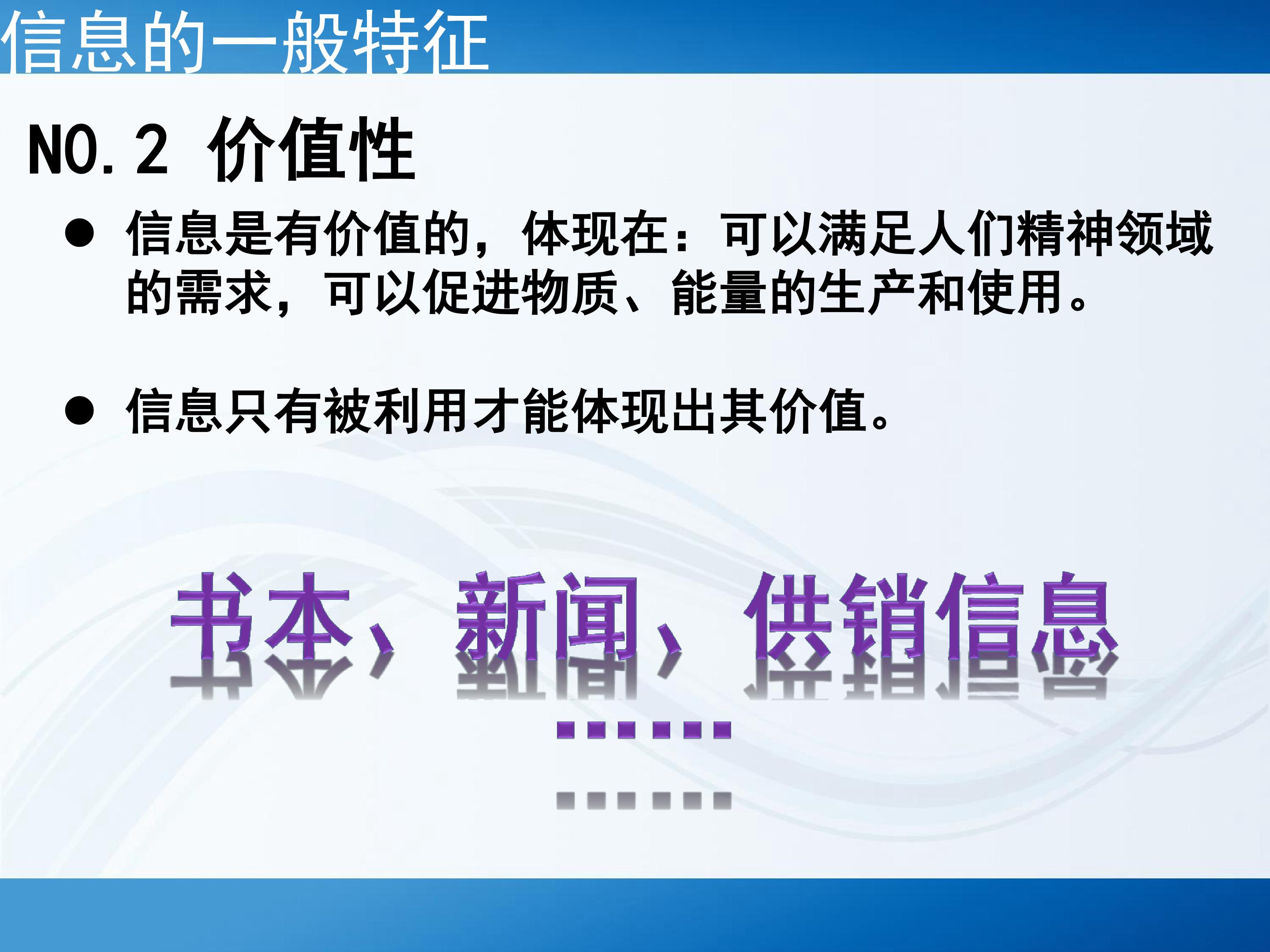 信息的一般特征

NO.2 价值性

● 信息是有价值的，体现在：可以满足人们精神领域的需求，可以促进物质、能量的生产和使用。

● 信息只有被利用才能体现出其价值。

书本、新闻、供销信息

……